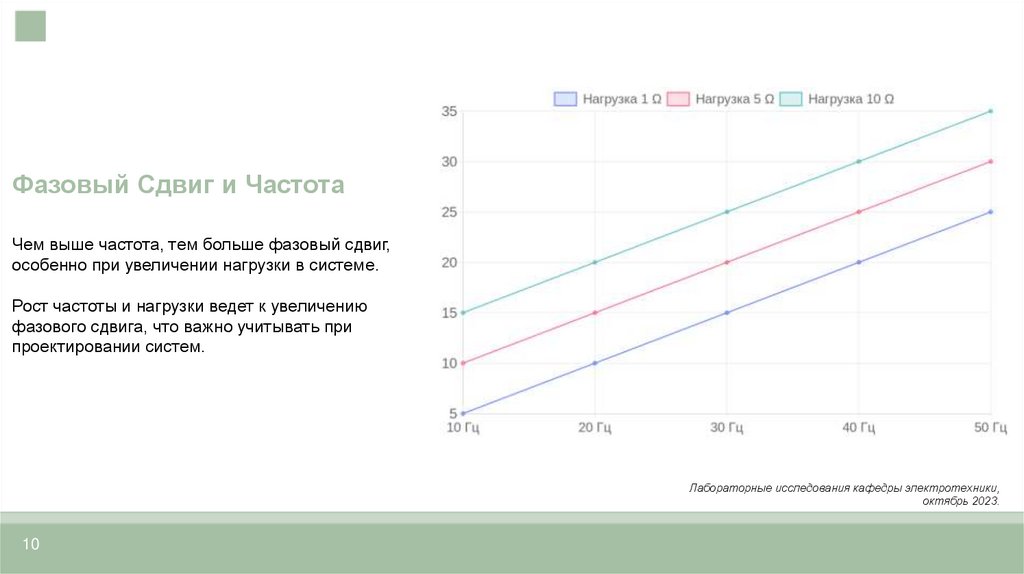 Фазовый Сдвиг и Частота

Чем выше частота, тем больше фазовый сдвиг, особенно при увеличении нагрузки в системе.

Рост частоты и нагрузки ведет к увеличению фазового сдвига, что важно учитывать при проектировании систем.

Нагрузка 1 Ω Нагрузка 5 Ω Нагрузка 10 Ω

35
30
25
20
15
10
5

10 Гц 20 Гц 30 Гц 40 Гц 50 Гц

Лабораторные исследования кафедры электротехники, октябрь 2023.

10